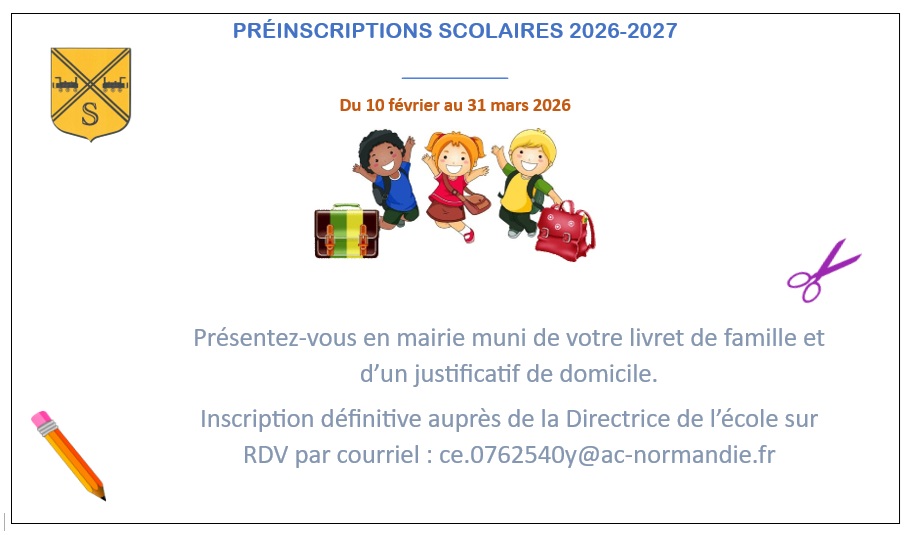 PRÉINSCRIPTIONS SCOLAIRES 2026-2027

S

Du 10 février au 31 mars 2026

Présentez-vous en mairie muni de votre livret de famille et d'un justificatif de domicile.

Inscription définitive auprès de la Directrice de l'école sur RDV par courriel : ce.0762540y@ac-normandie.fr